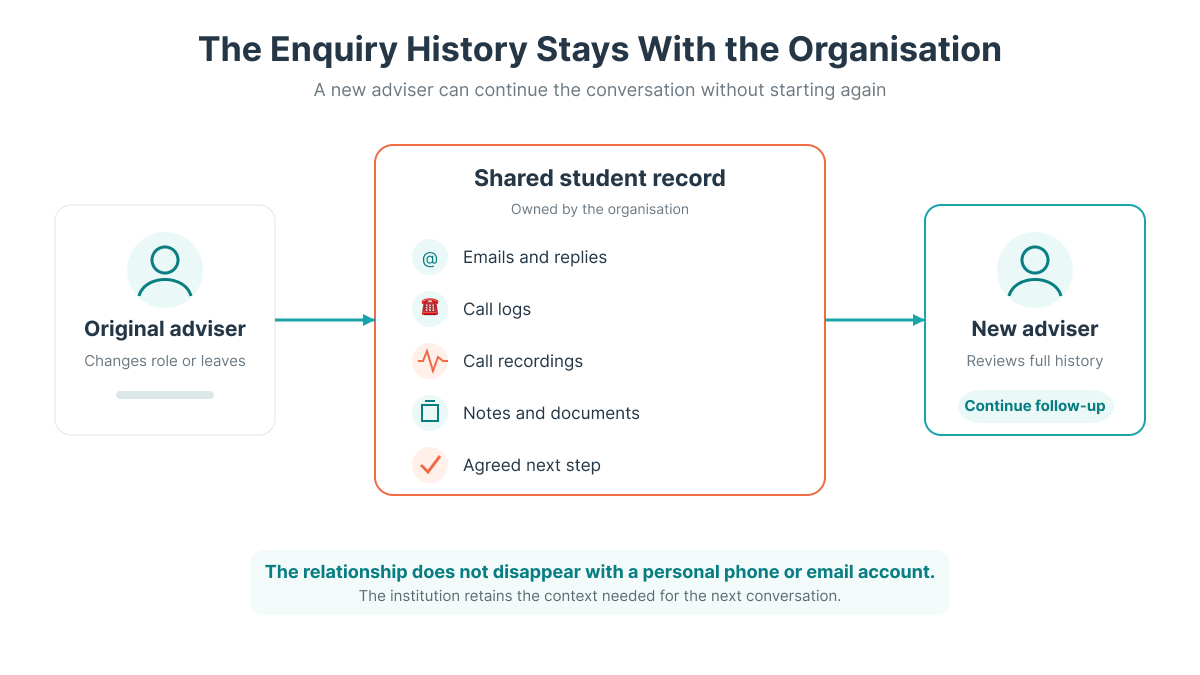 The Enquiry History Stays With the Organisation

A new adviser can continue the conversation without starting again

Original adviser

Changes role or leaves

Shared student record

Owned by the organisation

@ Emails and replies

Call logs

Call recordings

Notes and documents

Agreed next step

New adviser

Reviews full history

Continue follow-up

The relationship does not disappear with a personal phone or email account.

The institution retains the context needed for the next conversation.